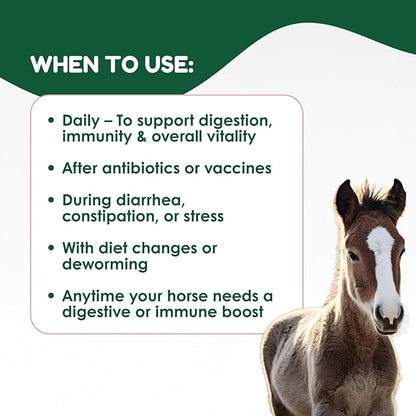 WHEN TO USE:

• Daily – To support digestion, immunity & overall vitality

• After antibiotics or vaccines

• During diarrhea, constipation, or stress

• With diet changes or deworming

• Anytime your horse needs a digestive or immune boost